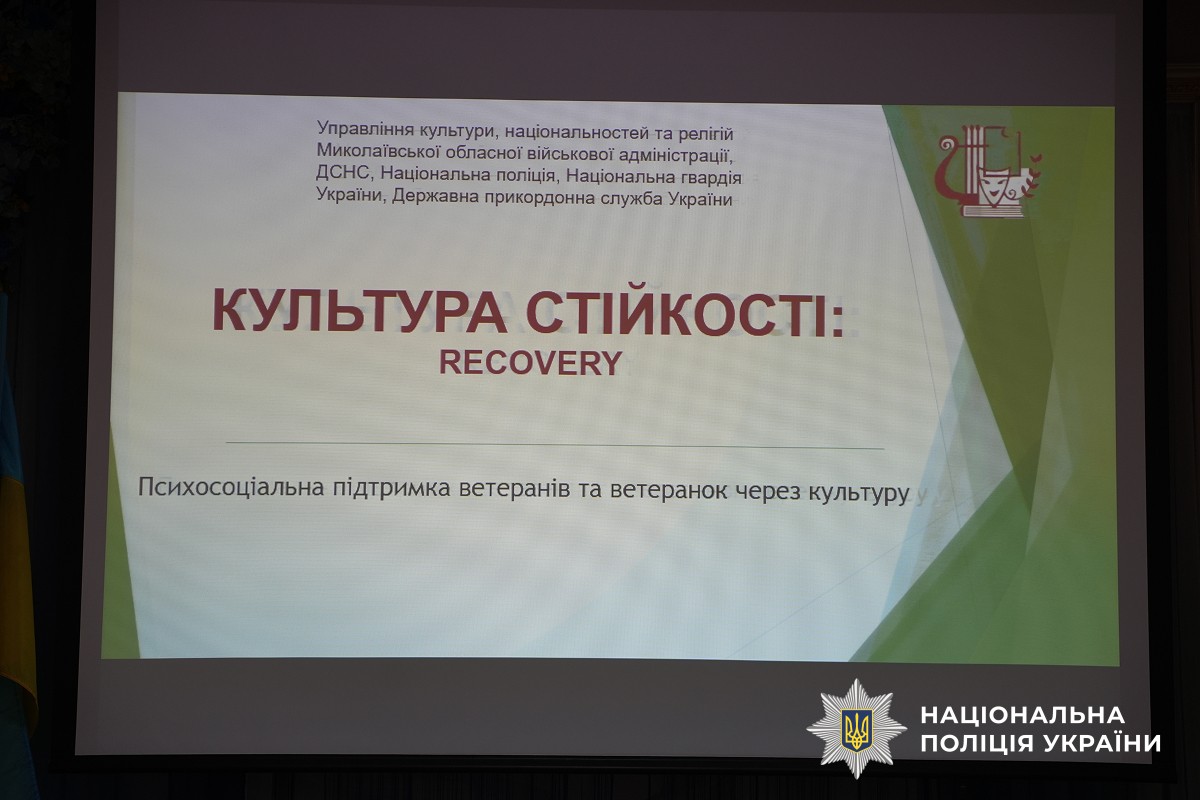 Управління культури, національностей та релігій Миколаївської обласної військової адміністрації, ДСНС, Національна поліція, Національна гвардія України, Державна прикордонна служба України

КУЛЬТУРА СТІЙКОСТІ:
RECOVERY

Психосоціальна підтримка ветеранів та ветеранок через культуру

НАЦІОНАЛЬНА ПОЛІЦІЯ УКРАЇНИ